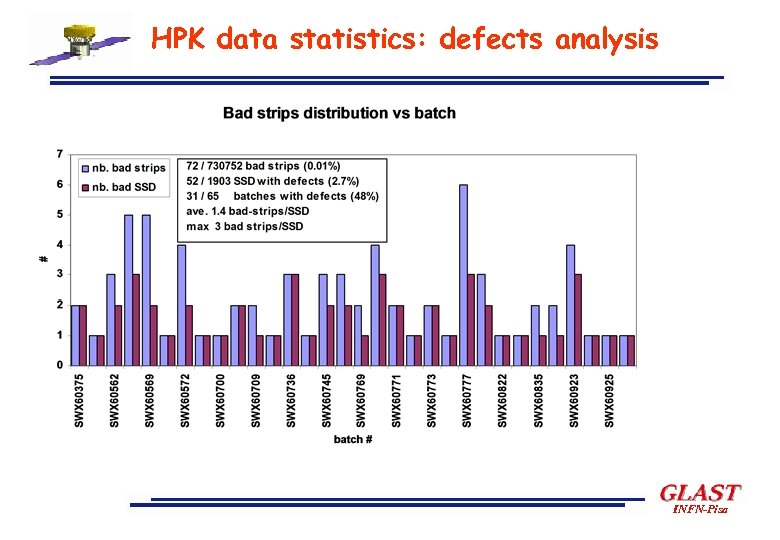 HPK data statistics: defects analysis

Bad strips distribution vs batch

nb. bad strips
nb. bad SSD

72 / 730752 bad strips (0.01%)
52 / 1903 SSD with defects (2.7%)
31 / 65 batches with defects (48%)
ave. 1.4 bad-strips/SSD
max 3 bad strips/SSD

#

7
6
5
4
3
2
1
0

SWX60375
SWX60562
SWX60569
SWX60572
SWX60700
SWX60709
SWX60736
SWX60745
SWX60769
SWX60771
SWX60773
SWX60777
SWX60822
SWX60835
SWX60923
SWX60925

batch #

GLAST
INFN-Pisa